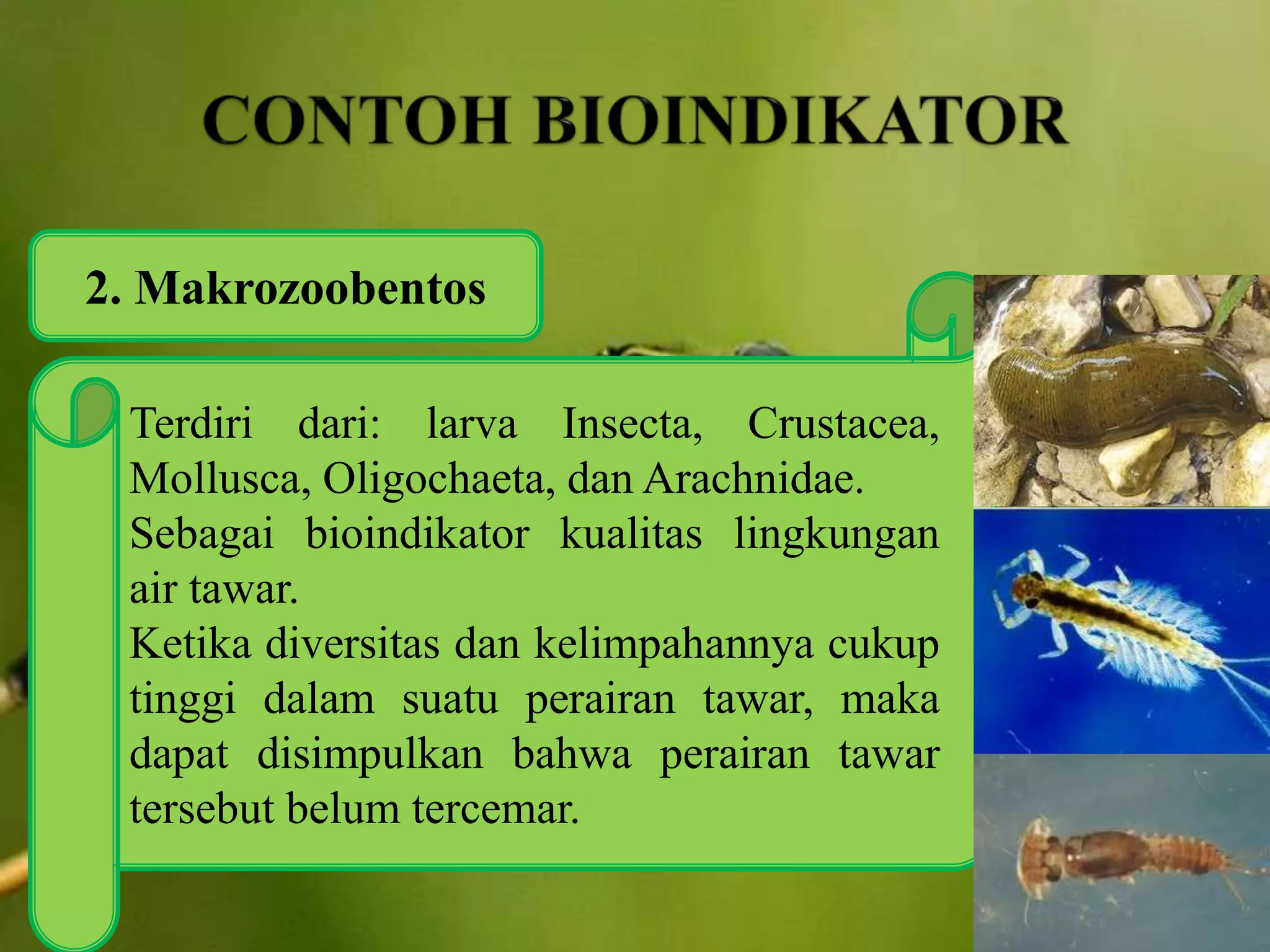 CONTOH BIOINDIKATOR

2. Makrozoobentos

Terdiri dari: larva Insecta, Crustacea, Mollusca, Oligochaeta, dan Arachnidae.
Sebagai bioindikator kualitas lingkungan air tawar.
Ketika diversitas dan kelimpahannya cukup tinggi dalam suatu perairan tawar, maka dapat disimpulkan bahwa perairan tawar tersebut belum tercemar.